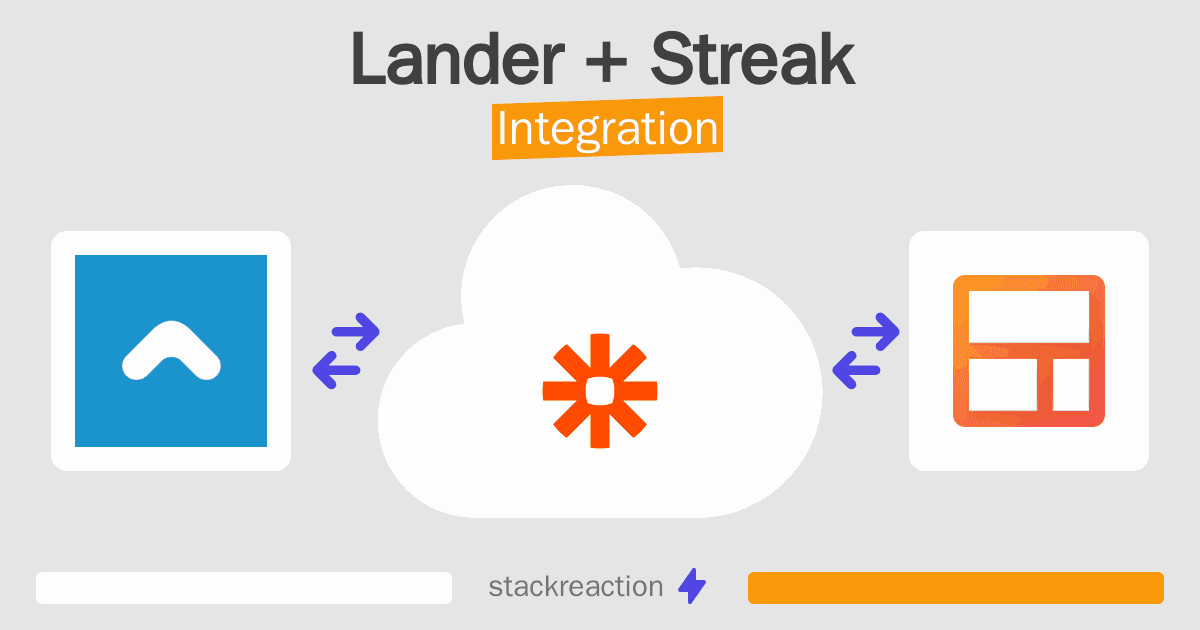 Lander + Streak
Integration

stackreaction